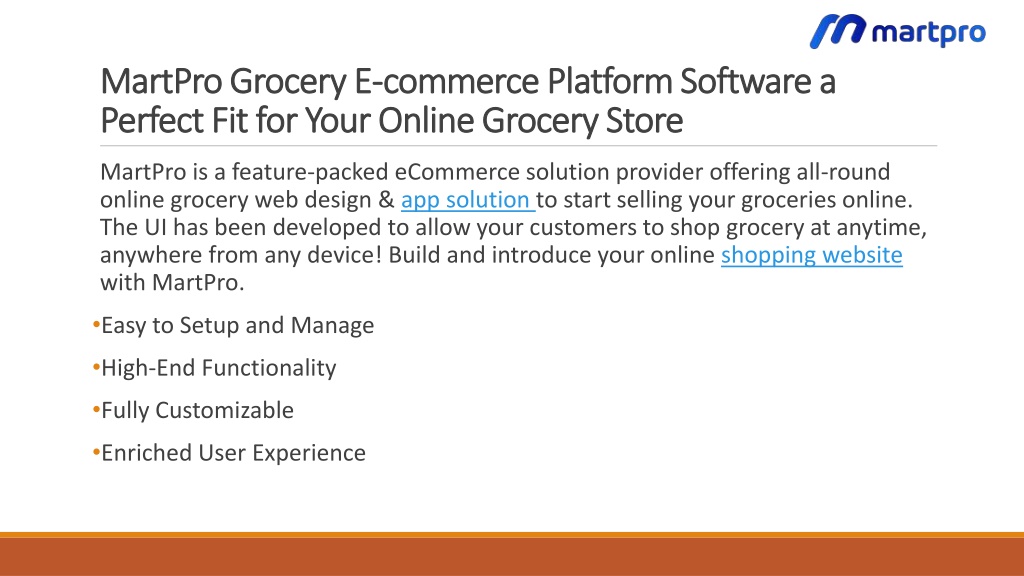 martpro

MartPro Grocery E-commerce Platform Software a Perfect Fit for Your Online Grocery Store

MartPro is a feature-packed eCommerce solution provider offering all-round online grocery web design & app solution to start selling your groceries online. The UI has been developed to allow your customers to shop grocery at anytime, anywhere from any device! Build and introduce your online shopping website with MartPro.

•Easy to Setup and Manage

•High-End Functionality

•Fully Customizable

•Enriched User Experience